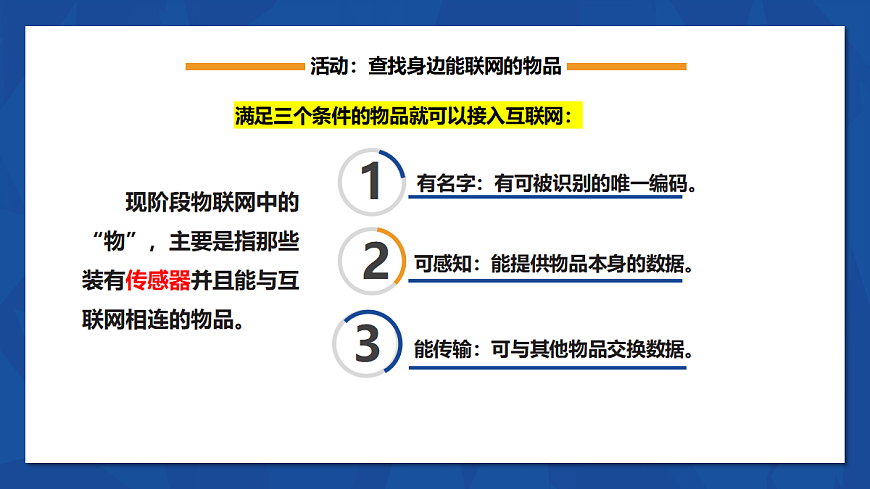 活动：查找身边能联网的物品

满足三个条件的物品就可以接入互联网：

现阶段物联网中的“物”，主要是指那些装有传感器并且能与互联网相连的物品。

1 有名字：有可被识别的唯一编码。

2 可感知：能提供物品本身的数据。

3 能传输：可与其他物品交换数据。